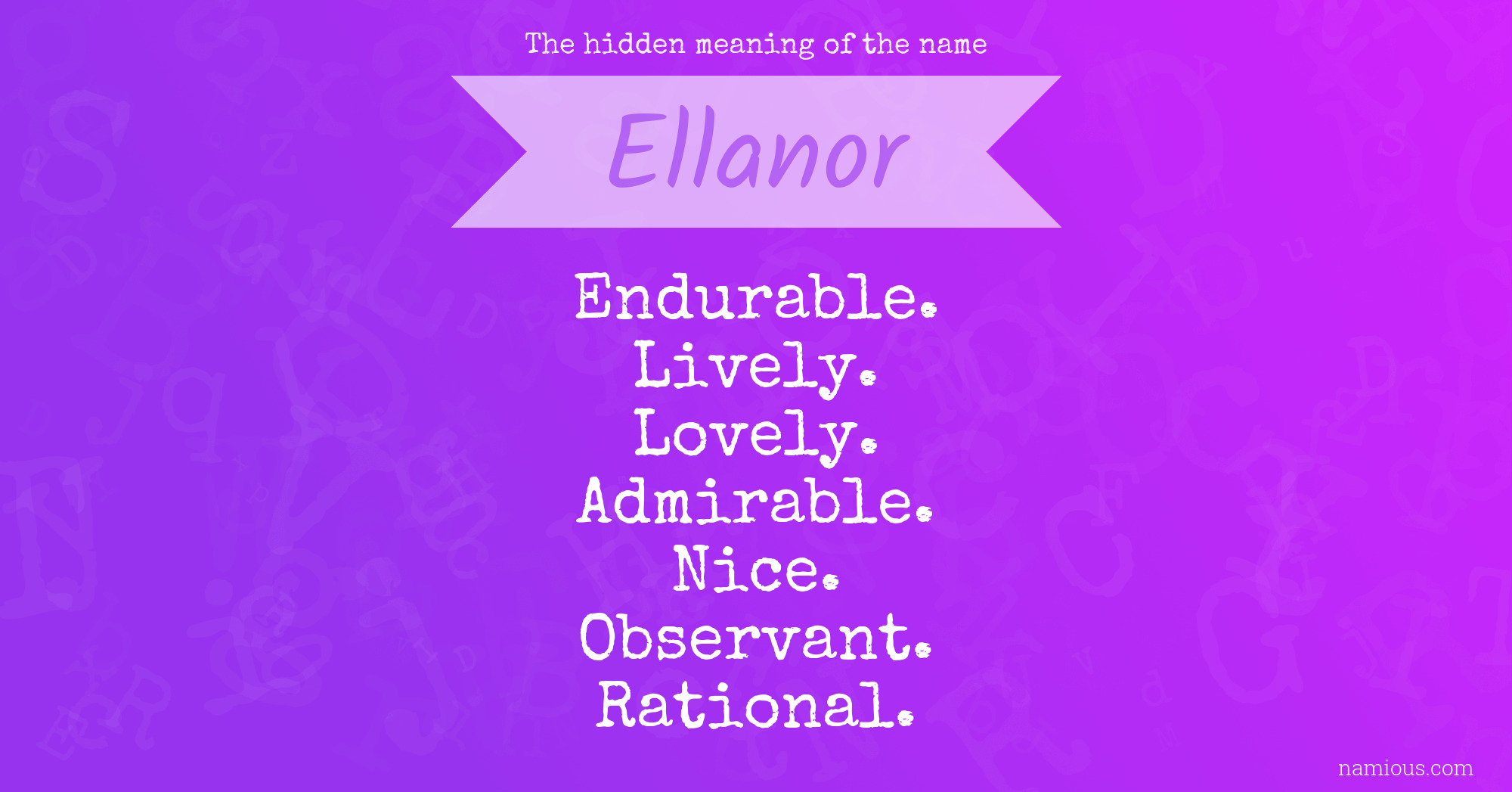 The hidden meaning of the name

Ellanor

Endurable.
Lively.
Lovely.
Admirable.
Nice.
Observant.
Rational.

namious.com